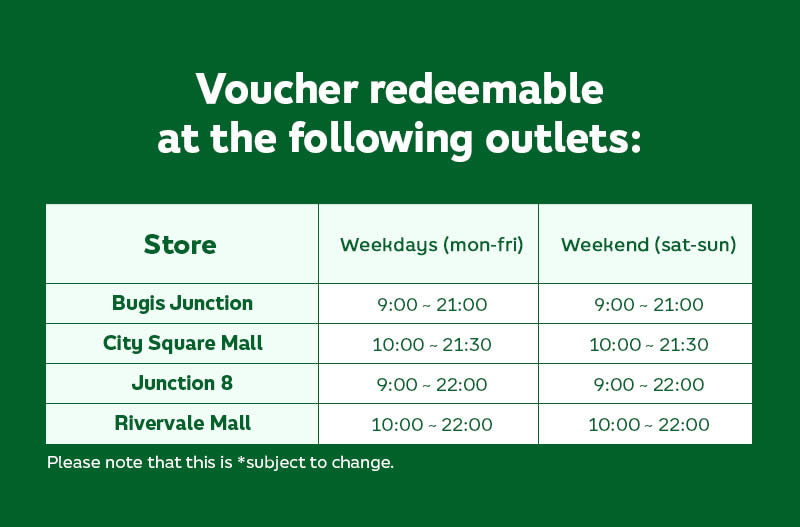 Voucher redeemable at the following outlets:

| Store | Weekdays (mon-fri) | Weekend (sat-sun) |
|---|---|---|
| Bugis Junction | 9:00 ~ 21:00 | 9:00 ~ 21:00 |
| City Square Mall | 10:00 ~ 21:30 | 10:00 ~ 21:30 |
| Junction 8 | 9:00 ~ 22:00 | 9:00 ~ 22:00 |
| Rivervale Mall | 10:00 ~ 22:00 | 10:00 ~ 22:00 |

Please note that this is *subject to change.